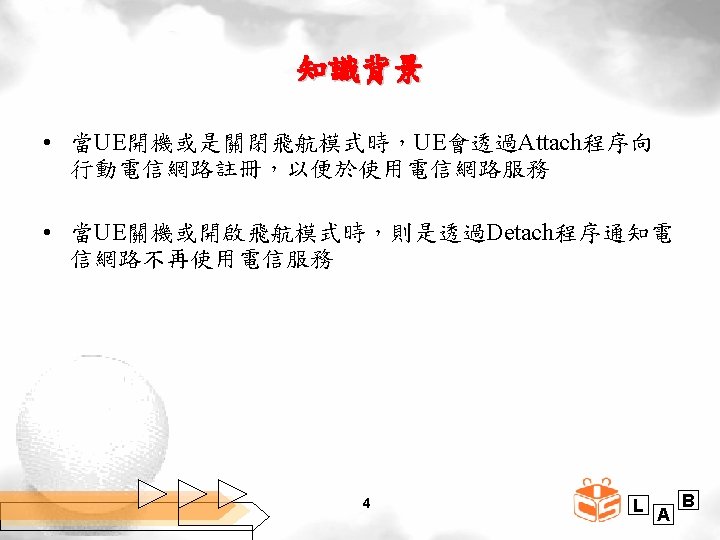 知識背景

• 當UE開機或是關閉飛航模式時，UE會透過Attach程序向行動電信網路註冊，以便於使用電信網路服務

• 當UE關機或開啟飛航模式時，則是透過Detach程序通知電信網路不再使用電信服務

4

CS L A B